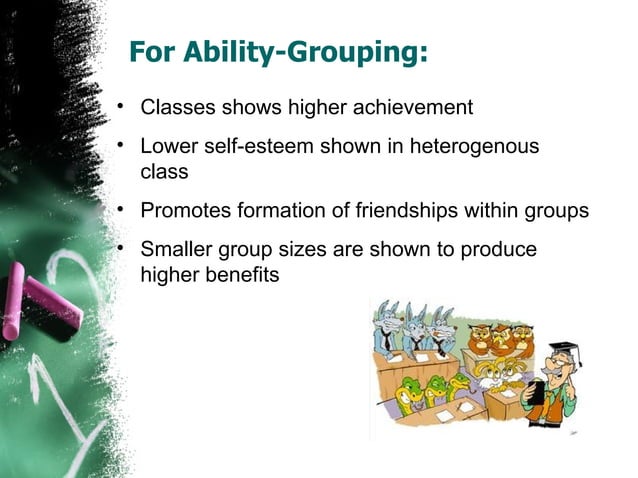 For Ability-Grouping:

• Classes shows higher achievement

• Lower self-esteem shown in heterogenous class

• Promotes formation of friendships within groups

• Smaller group sizes are shown to produce higher benefits